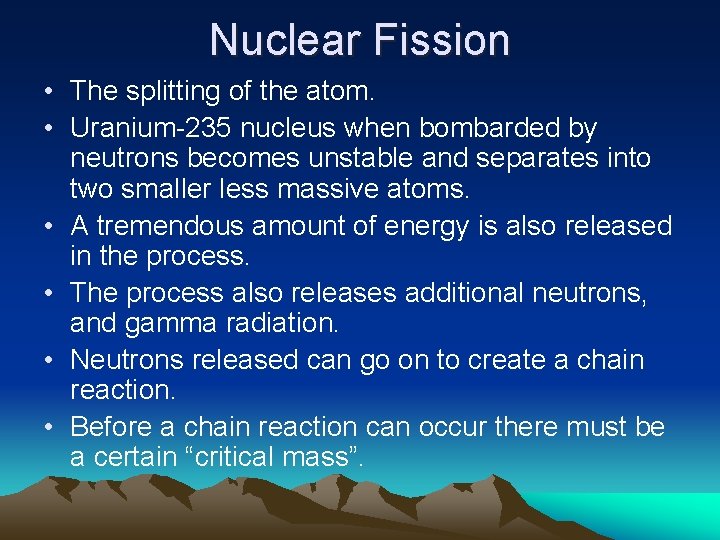 Nuclear Fission

• The splitting of the atom.
• Uranium-235 nucleus when bombarded by neutrons becomes unstable and separates into two smaller less massive atoms.
• A tremendous amount of energy is also released in the process.
• The process also releases additional neutrons, and gamma radiation.
• Neutrons released can go on to create a chain reaction.
• Before a chain reaction can occur there must be a certain “critical mass”.